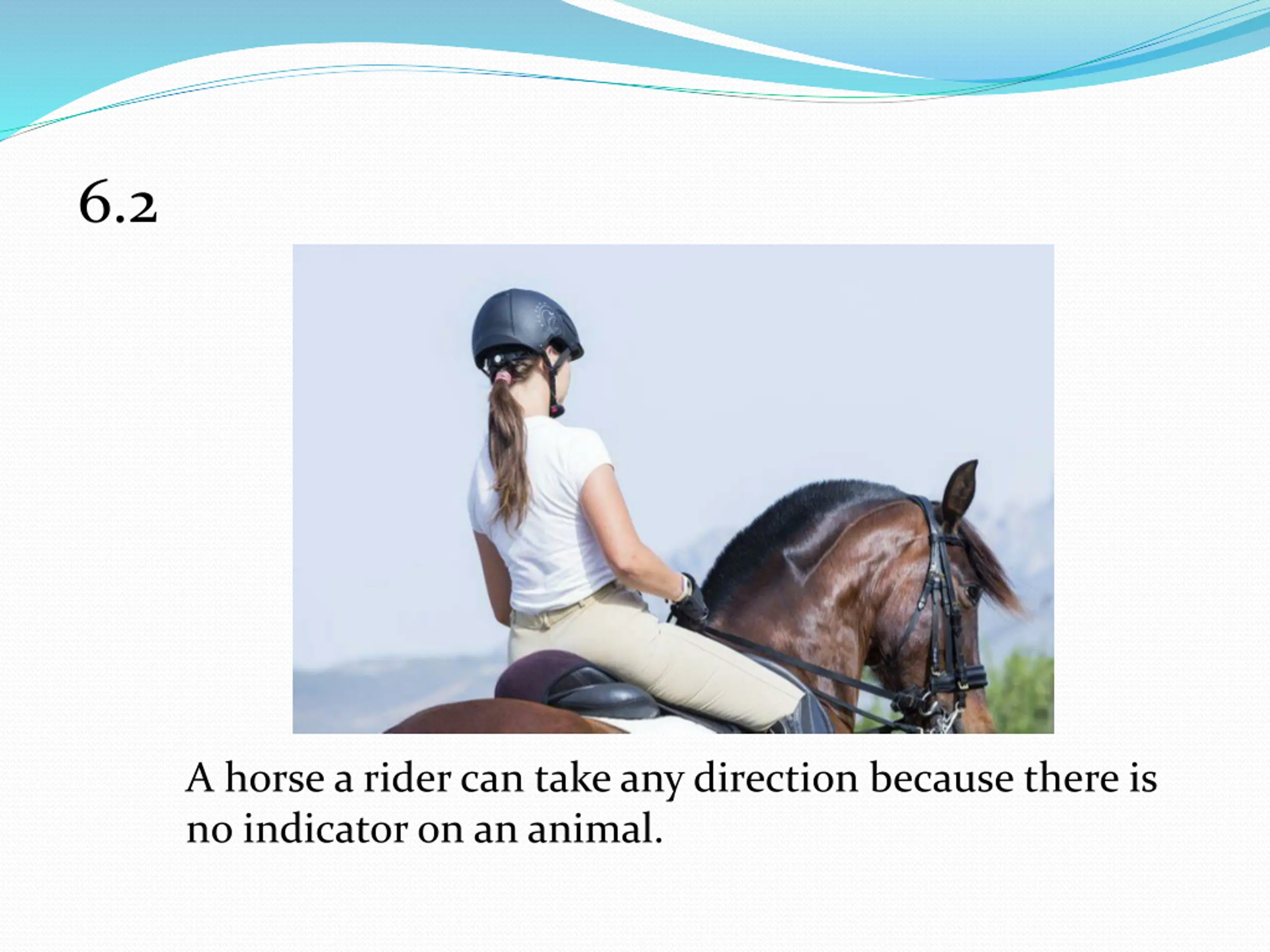 6.2

A horse a rider can take any direction because there is no indicator on an animal.